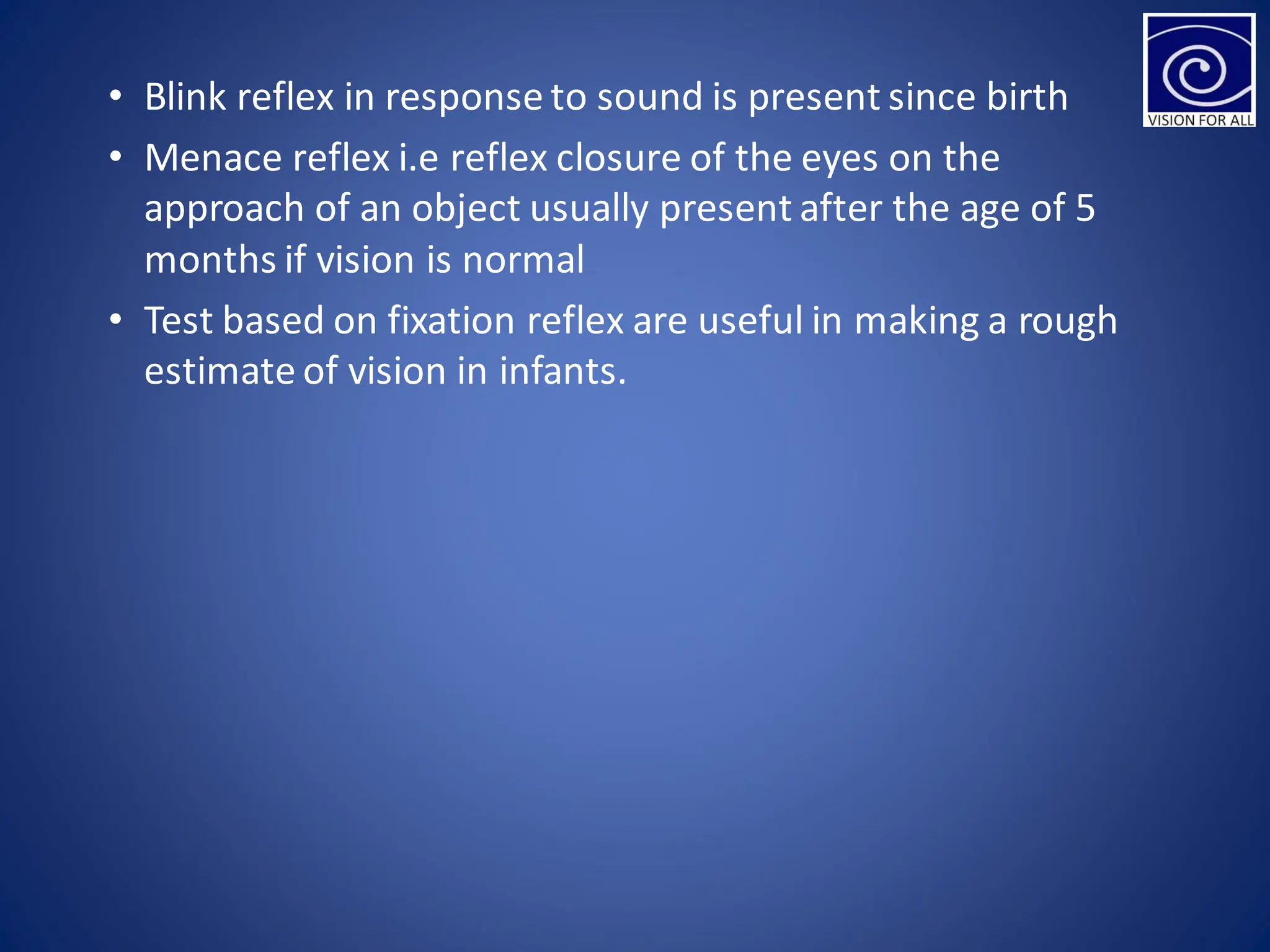 VISION FOR ALL

• Blink reflex in response to sound is present since birth
• Menace reflex i.e reflex closure of the eyes on the approach of an object usually present after the age of 5 months if vision is normal
• Test based on fixation reflex are useful in making a rough estimate of vision in infants.